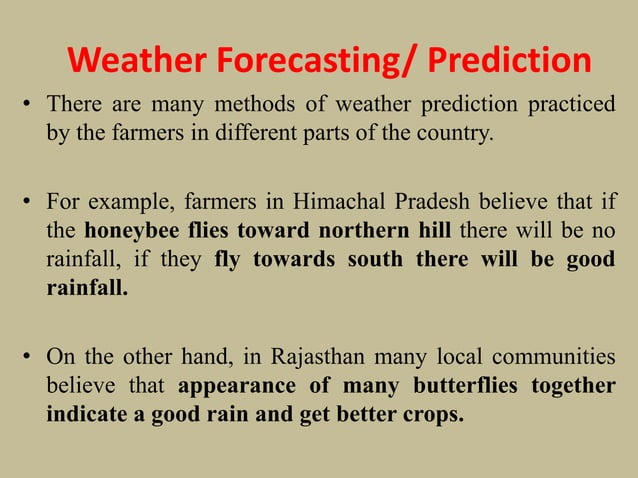 Weather Forecasting/ Prediction

• There are many methods of weather prediction practiced by the farmers in different parts of the country.

• For example, farmers in Himachal Pradesh believe that if the honeybee flies toward northern hill there will be no rainfall, if they fly towards south there will be good rainfall.

• On the other hand, in Rajasthan many local communities believe that appearance of many butterflies together indicate a good rain and get better crops.